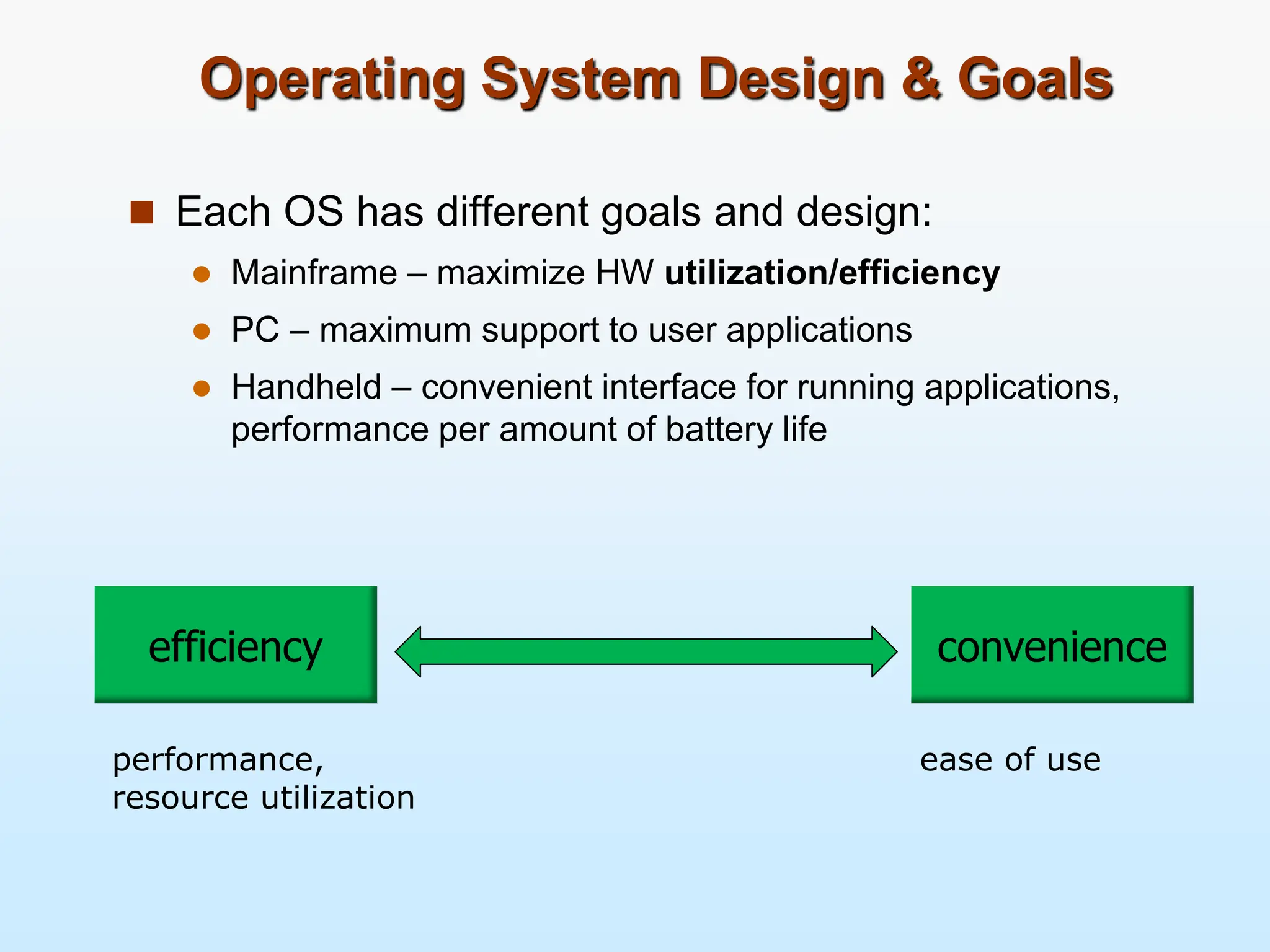 Operating System Design & Goals

Each OS has different goals and design:

Mainframe – maximize HW utilization/efficiency

PC – maximum support to user applications

Handheld – convenient interface for running applications, performance per amount of battery life

efficiency

convenience

performance, resource utilization

ease of use